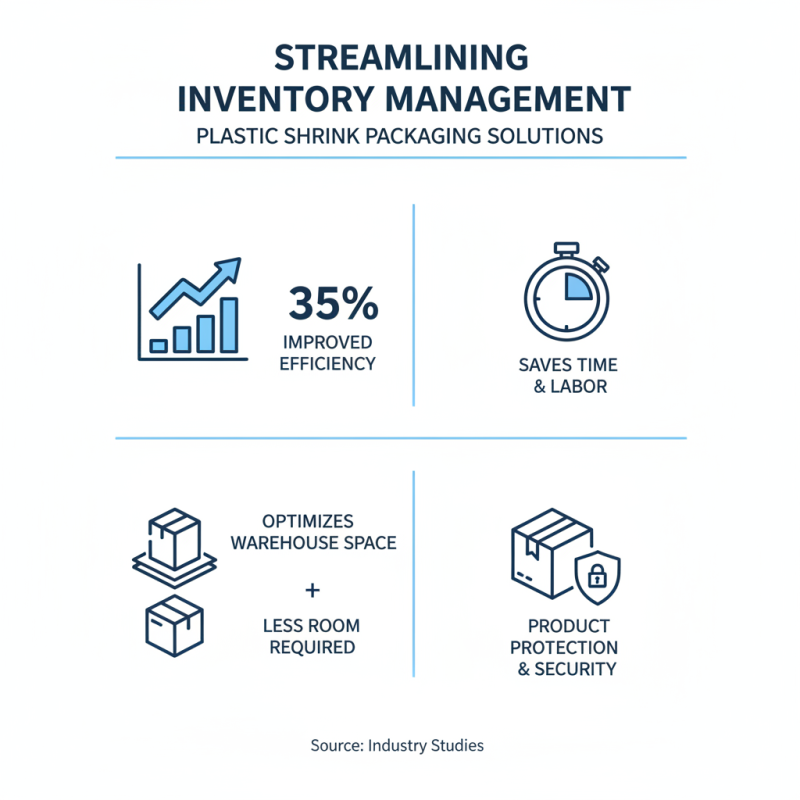 STREAMLINING INVENTORY MANAGEMENT

PLASTIC SHRINK PACKAGING SOLUTIONS

35%
IMPROVED EFFICIENCY

SAVES TIME & LABOR

OPTIMIZES WAREHOUSE SPACE

+

LESS ROOM REQUIRED

PRODUCT PROTECTION & SECURITY

Source: Industry Studies